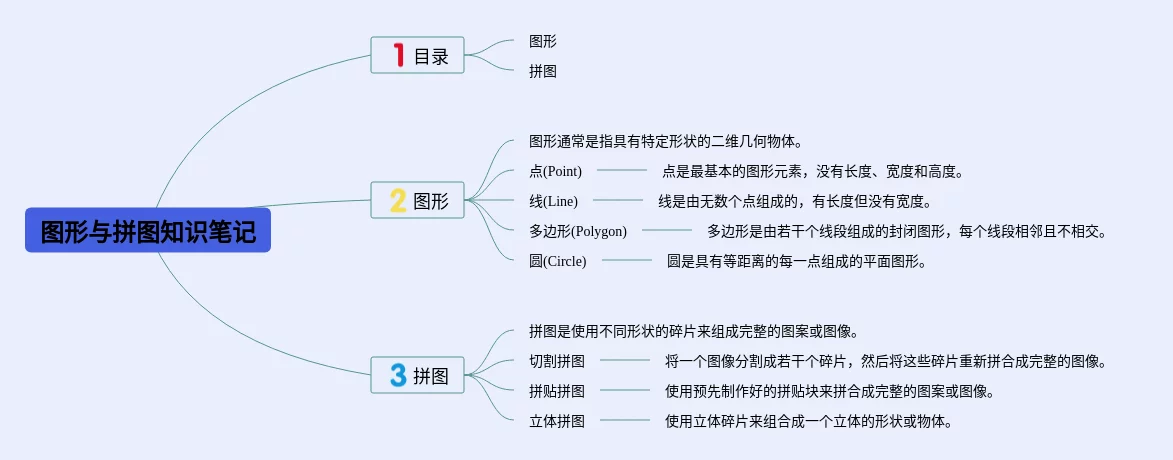 图形与拼图知识笔记

1 目录

图形

拼图

2 图形

图形通常是指具有特定形状的二维几何物体。

点(Point) 点是最基本的图形元素，没有长度、宽度和高度。

线(Line) 线是由无数个点组成的，有长度但没有宽度。

多边形(Polygon) 多边形是由若干个线段组成的封闭图形，每个线段相邻且不相交。

圆(Circle) 圆是具有等距离的每一点组成的平面图形。

3 拼图

拼图是使用不同形状的碎片来组成完整的图案或图像。

切割拼图 将一个图像分割成若干个碎片，然后将这些碎片重新拼合成完整的图像。

拼贴拼图 使用预先制作好的拼贴块来拼合成完整的图案或图像。

立体拼图 使用立体碎片来组合成一个立体的形状或物体。